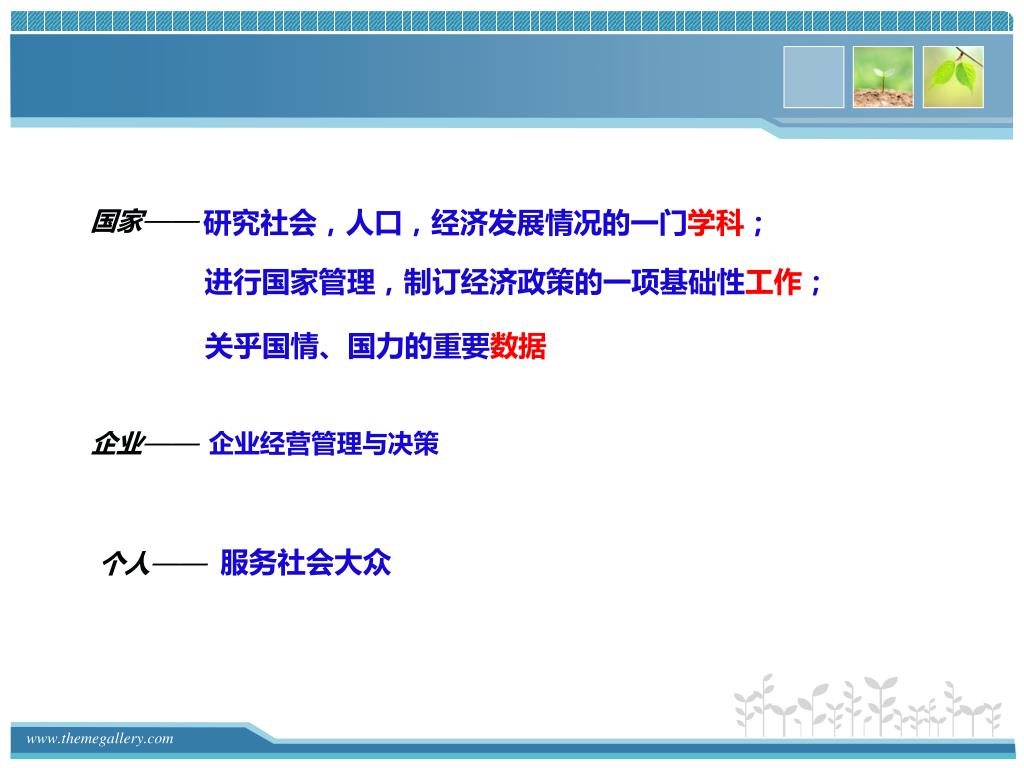 国家——研究社会，人口，经济发展情况的一门学科；

进行国家管理，制订经济政策的一项基础性工作；

关乎国情、国力的重要数据

企业—— 企业经营管理与决策

个人—— 服务社会大众

www.themegallery.com